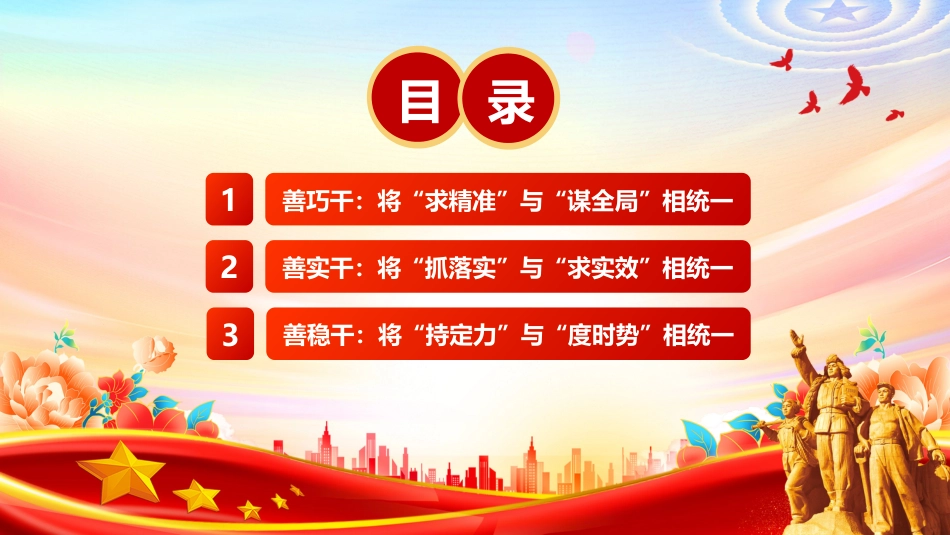 目录

1 善巧干：将“求精准”与“谋全局”相统一

2 善实干：将“抓落实”与“求实效”相统一

3 善稳干：将“持定力”与“度时势”相统一